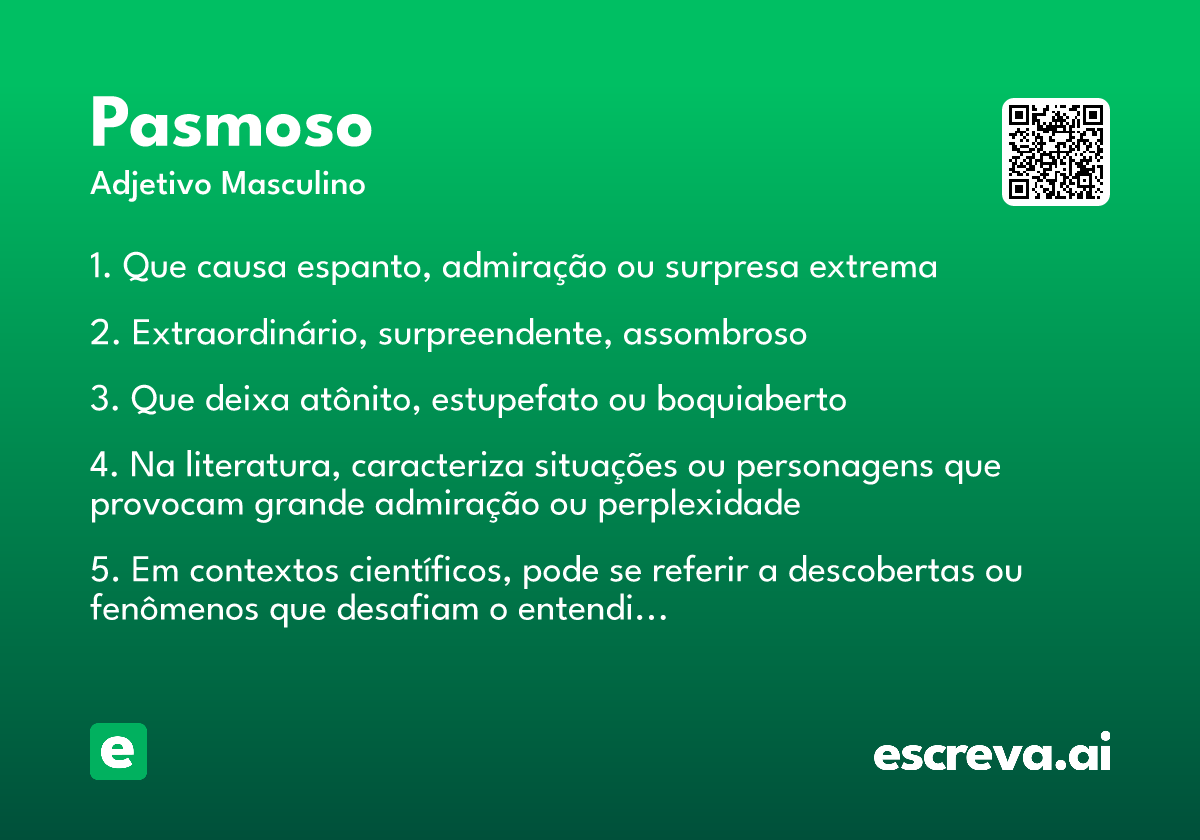 Pasmoso
Adjetivo Masculino

1. Que causa espanto, admiração ou surpresa extrema

2. Extraordinário, surpreendente, assombroso

3. Que deixa atônito, estupefato ou boquiaberto

4. Na literatura, caracteriza situações ou personagens que provocam grande admiração ou perplexidade

5. Em contextos científicos, pode se referir a descobertas ou fenômenos que desafiam o entendi...

e

escreva.ai